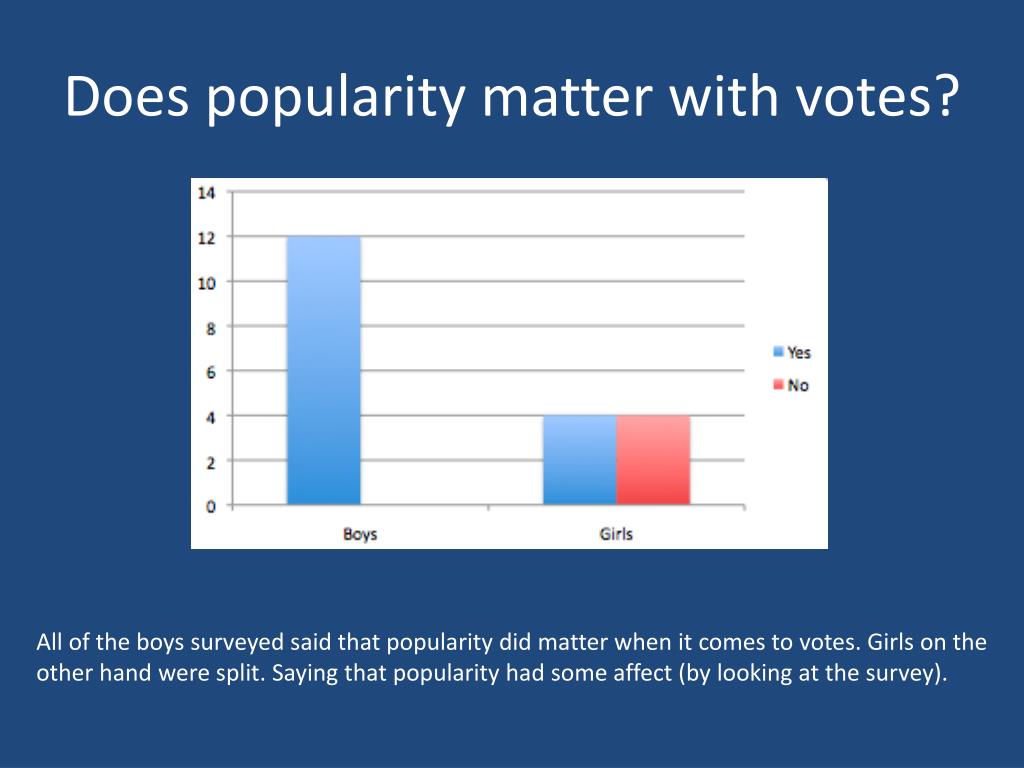 Does popularity matter with votes?

14
12
10
8
6
4
2
0

Boys
Girls

Yes
No

All of the boys surveyed said that popularity did matter when it comes to votes. Girls on the other hand were split. Saying that popularity had some affect (by looking at the survey).